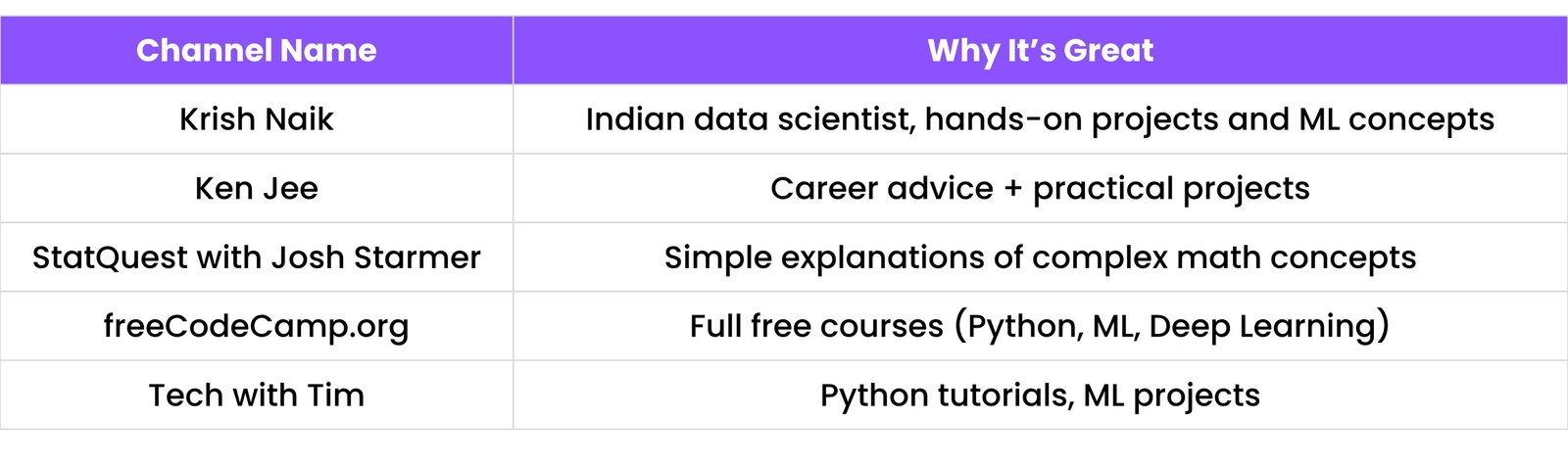 | Channel Name | Why It’s Great |
|---|---|
| Krish Naik | Indian data scientist, hands-on projects and ML concepts |
| Ken Jee | Career advice + practical projects |
| StatQuest with Josh Starmer | Simple explanations of complex math concepts |
| freeCodeCamp.org | Full free courses (Python, ML, Deep Learning) |
| Tech with Tim | Python tutorials, ML projects |